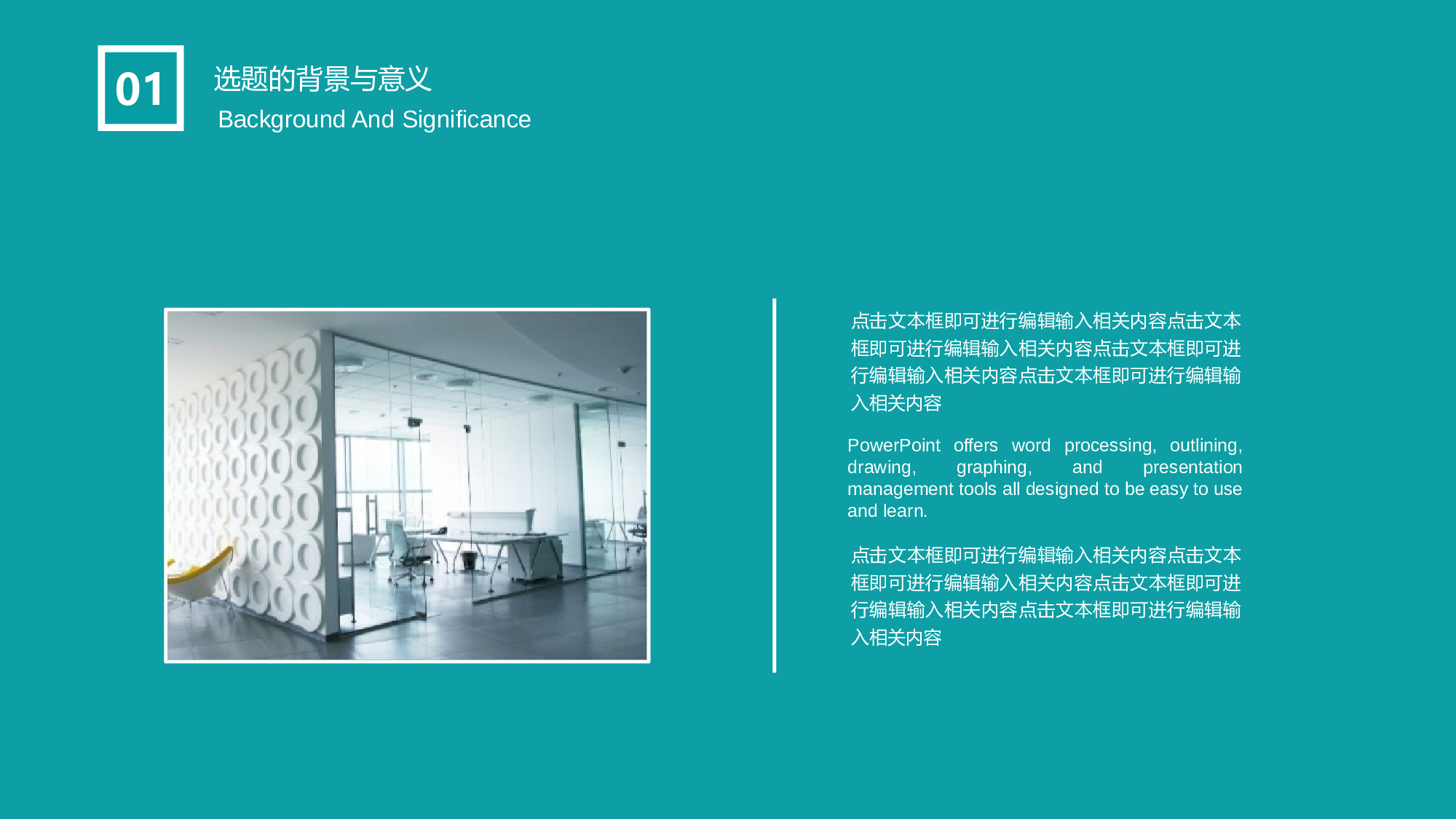 01

选题的背景与意义
Background And Significance

点击文本框即可进行编辑输入相关内容点击文本框即可进行编辑输入相关内容点击文本框即可进行编辑输入相关内容点击文本框即可进行编辑输入相关内容

PowerPoint offers word processing, outlining, drawing, graphing, and presentation management tools all designed to be easy to use and learn.

点击文本框即可进行编辑输入相关内容点击文本框即可进行编辑输入相关内容点击文本框即可进行编辑输入相关内容点击文本框即可进行编辑输入相关内容